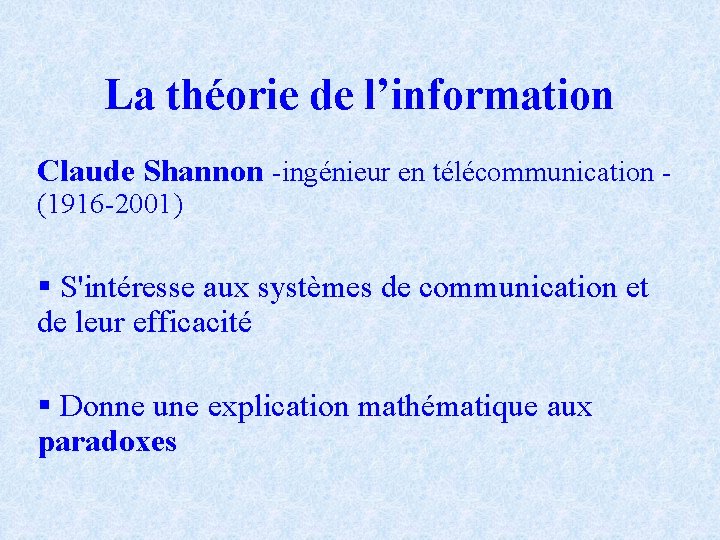 La théorie de l’information

Claude Shannon -ingénieur en télécommunication - (1916-2001)

▪ S'intéresse aux systèmes de communication et de leur efficacité

▪ Donne une explication mathématique aux paradoxes